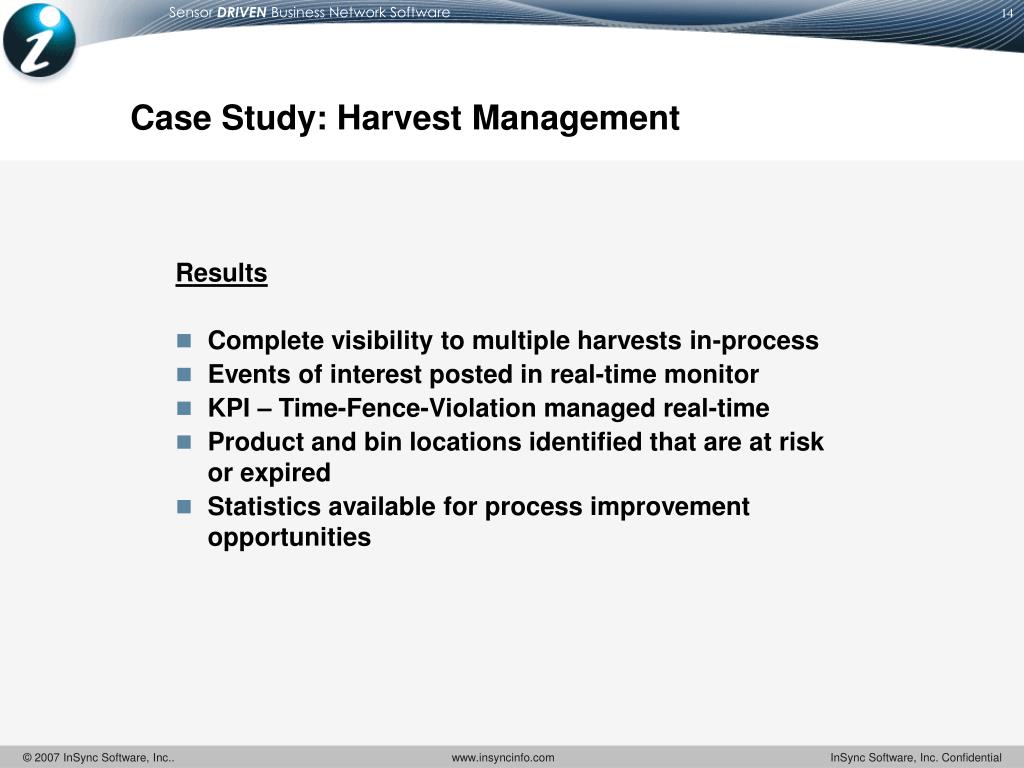 Sensor DRIVEN Business Network Software

14

Case Study: Harvest Management

Results

Complete visibility to multiple harvests in-process
Events of interest posted in real-time monitor
KPI – Time-Fence-Violation managed real-time
Product and bin locations identified that are at risk or expired
Statistics available for process improvement opportunities

© 2007 InSync Software, Inc..

www.insyncinfo.com

InSync Software, Inc. Confidential